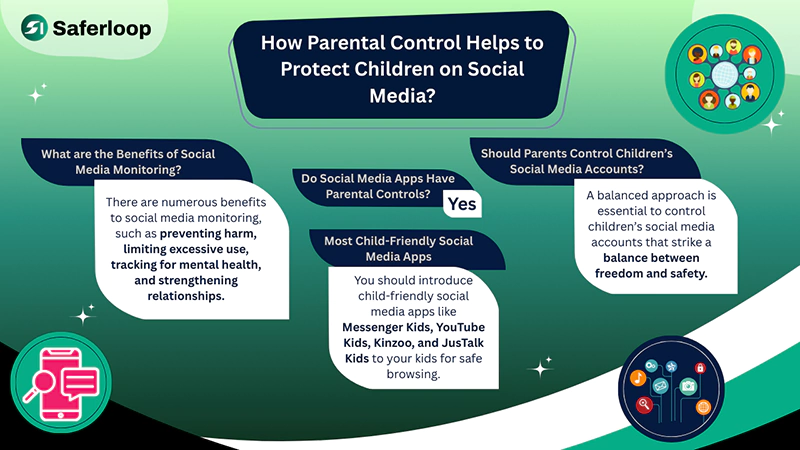 Saferloop

How Parental Control Helps to Protect Children on Social Media?

What are the Benefits of Social Media Monitoring?

There are numerous benefits to social media monitoring, such as preventing harm, limiting excessive use, tracking for mental health, and strengthening relationships.

Do Social Media Apps Have Parental Controls?

Yes

Most Child-Friendly Social Media Apps

You should introduce child-friendly social media apps like Messenger Kids, YouTube Kids, Kinzoo, and JusTalk Kids to your kids for safe browsing.

Should Parents Control Children's Social Media Accounts?

A balanced approach is essential to control children's social media accounts that strike a balance between freedom and safety.